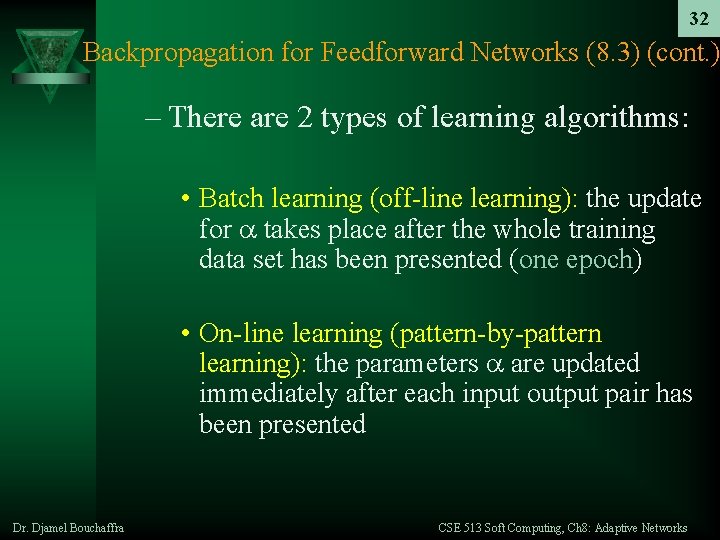 32

Backpropagation for Feedforward Networks (8.3) (cont.)

– There are 2 types of learning algorithms:

• Batch learning (off-line learning): the update for $\alpha$ takes place after the whole training data set has been presented (one epoch)

• On-line learning (pattern-by-pattern learning): the parameters $\alpha$ are updated immediately after each input output pair has been presented

Dr. Djamel Bouchaffra

CSE 513 Soft Computing, Ch8: Adaptive Networks